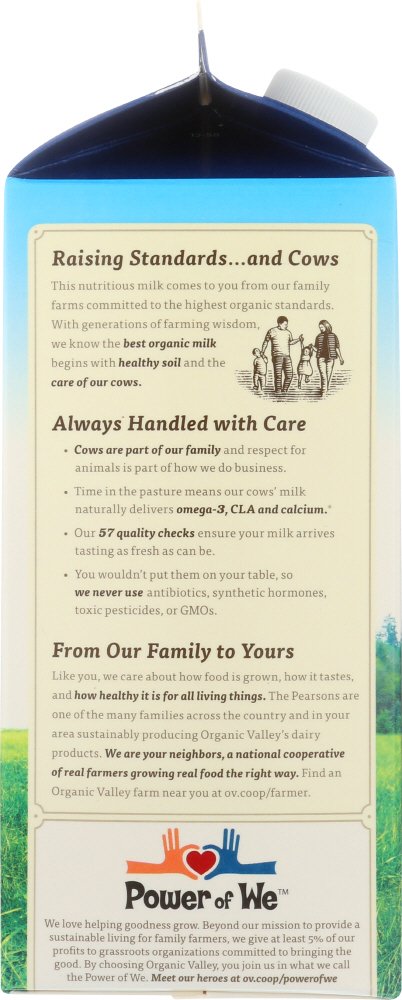 Raising Standards...and Cows

This nutritious milk comes to you from our family farms committed to the highest organic standards. With generations of farming wisdom, we know the best organic milk begins with healthy soil and the care of our cows.

Always Handled with Care

• Cows are part of our family and respect for animals is part of how we do business.

• Time in the pasture means our cows' milk naturally delivers omega-3, CLA and calcium.*

• Our 57 quality checks ensure your milk arrives tasting as fresh as can be.

• You wouldn't put them on your table, so we never use antibiotics, synthetic hormones, toxic pesticides, or GMOs.

From Our Family to Yours

Like you, we care about how food is grown, how it tastes, and how healthy it is for all living things. The Pearsons are one of the many families across the country and in your area sustainably producing Organic Valley's dairy products. We are your neighbors, a national cooperative of real farmers growing real food the right way. Find an Organic Valley farm near you at ov.coop/farmer.

Power of We™

We love helping goodness grow. Beyond our mission to provide a sustainable living for family farmers, we give at least 5% of our profits to grassroots organizations committed to bringing the good. By choosing Organic Valley, you join us in what we call the Power of We. Meet our heroes at ov.coop/powerofwe